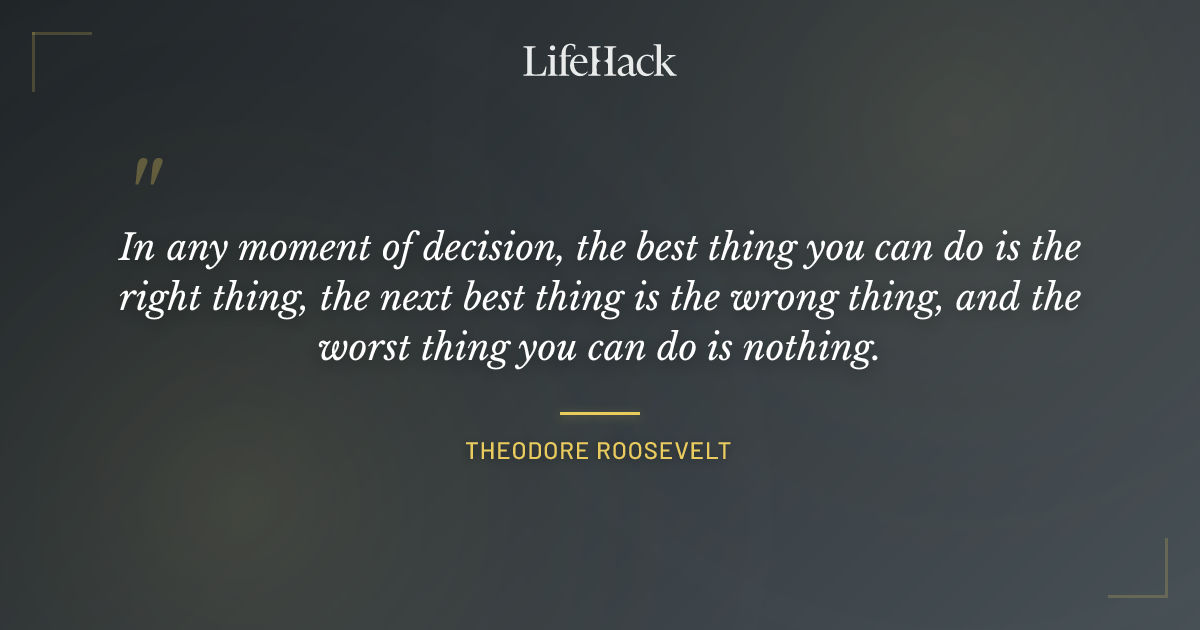 LifeHack

"

In any moment of decision, the best thing you can do is the right thing, the next best thing is the wrong thing, and the worst thing you can do is nothing.

THEODORE ROOSEVELT